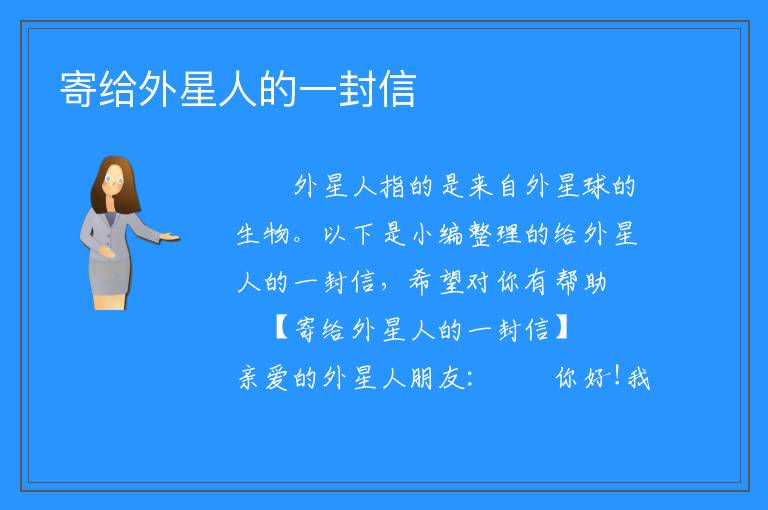 寄给外星人的一封信

外星人指的是来自外星球的生物。以下是小编整理的给外星人的一封信，希望对你有帮助

【寄给外星人的一封信】

亲爱的外星人朋友：　　你好！我